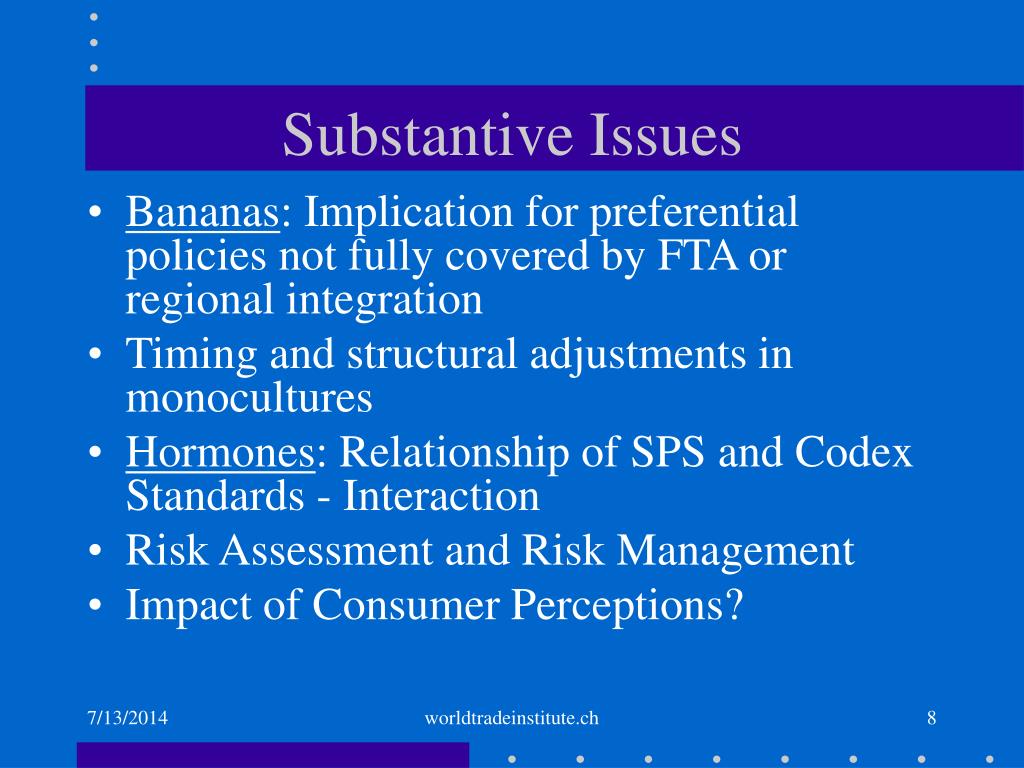 Substantive Issues

• Bananas: Implication for preferential policies not fully covered by FTA or regional integration
• Timing and structural adjustments in monocultures
• Hormones: Relationship of SPS and Codex Standards - Interaction
• Risk Assessment and Risk Management
• Impact of Consumer Perceptions?

7/13/2014 worldtradeinstitute.ch 8